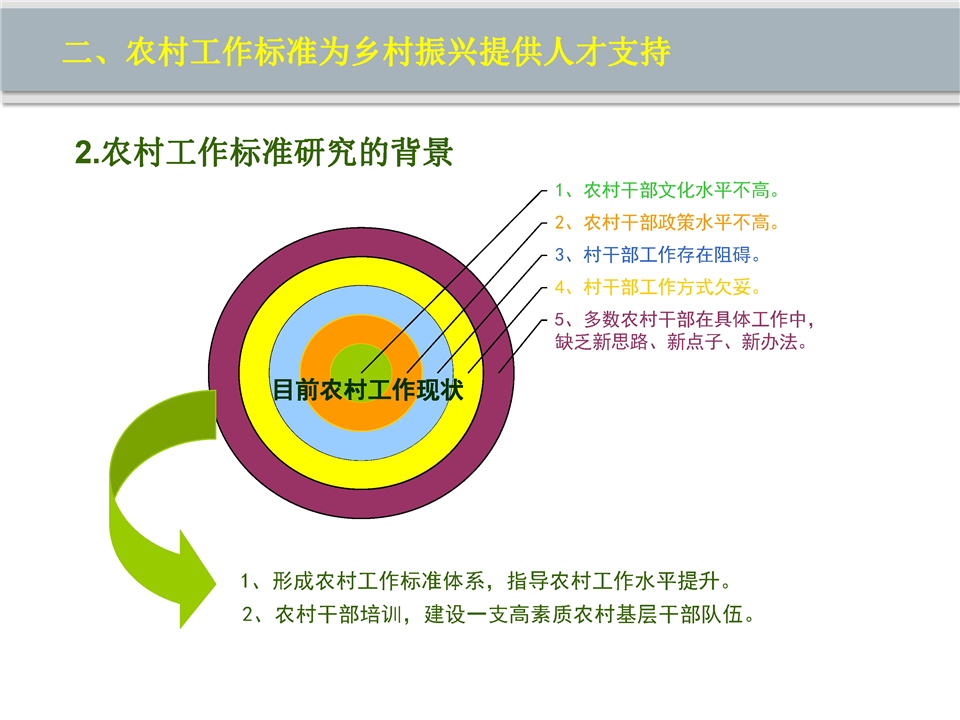 二、农村工作标准为乡村振兴提供人才支持

2.农村工作标准研究的背景

1、农村干部文化水平不高。

2、农村干部政策水平不高。

3、村干部工作存在阻碍。

4、村干部工作方式欠妥。

5、多数农村干部在具体工作中，缺乏新思路、新点子、新办法。

目前农村工作现状

1、形成农村工作标准体系，指导农村工作水平提升。

2、农村干部培训，建设一支高素质农村基层干部队伍。